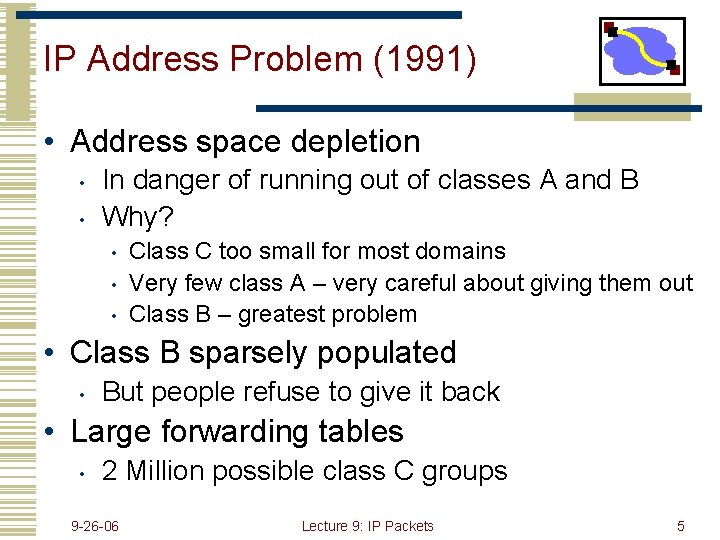 IP Address Problem (1991)

• Address space depletion
  • In danger of running out of classes A and B
  • Why?
    • Class C too small for most domains
    • Very few class A – very careful about giving them out
    • Class B – greatest problem
• Class B sparsely populated
  • But people refuse to give it back
• Large forwarding tables
  • 2 Million possible class C groups

9-26-06 Lecture 9: IP Packets 5